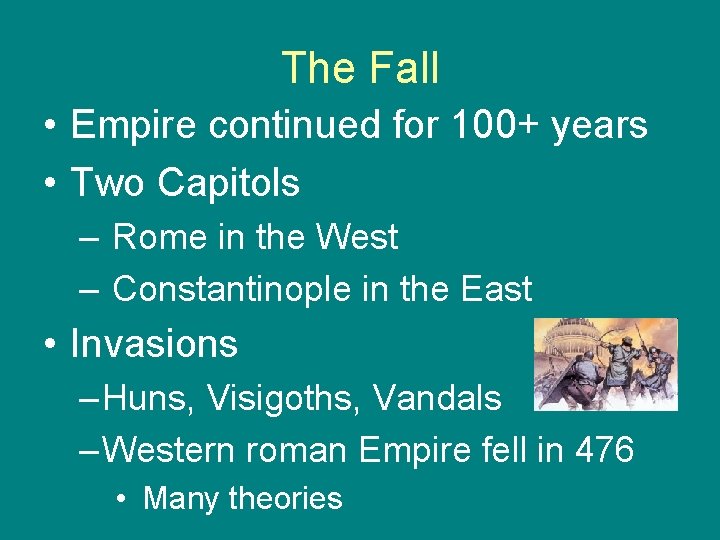 The Fall

• Empire continued for 100+ years
• Two Capitols
– Rome in the West
– Constantinople in the East
• Invasions
– Huns, Visigoths, Vandals
– Western roman Empire fell in 476
• Many theories